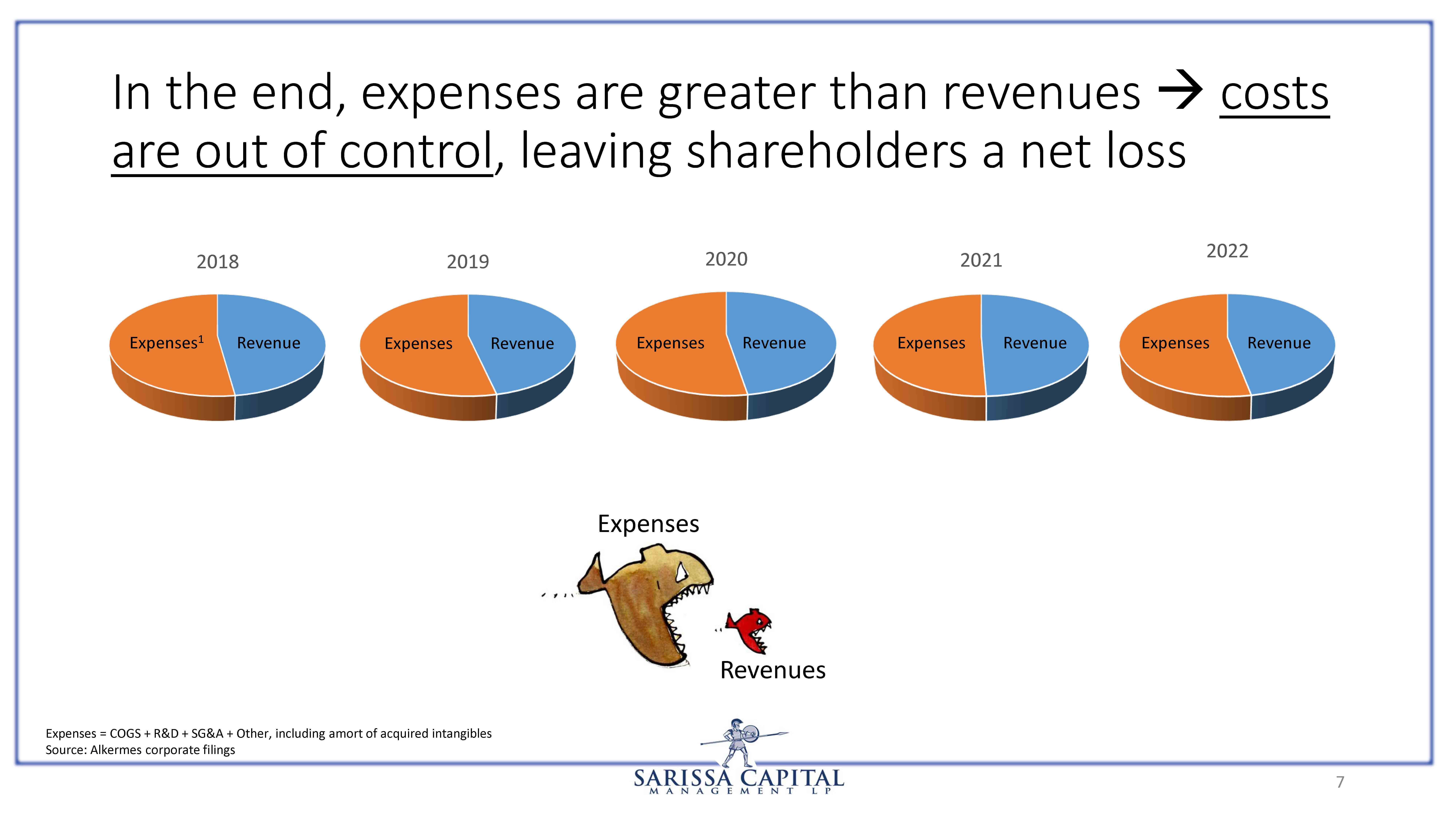 In the end, expenses are greater than revenues → costs are out of control, leaving shareholders a net loss

2018

Expenses$^1$ Revenue

2019

Expenses Revenue

2020

Expenses Revenue

2021

Expenses Revenue

2022

Expenses Revenue

Expenses

Revenues

Expenses = COGS + R&D + SG&A + Other, including amort of acquired intangibles
Source: Alkermes corporate filings

SARISSA CAPITAL
MANAGEMENT LP

7